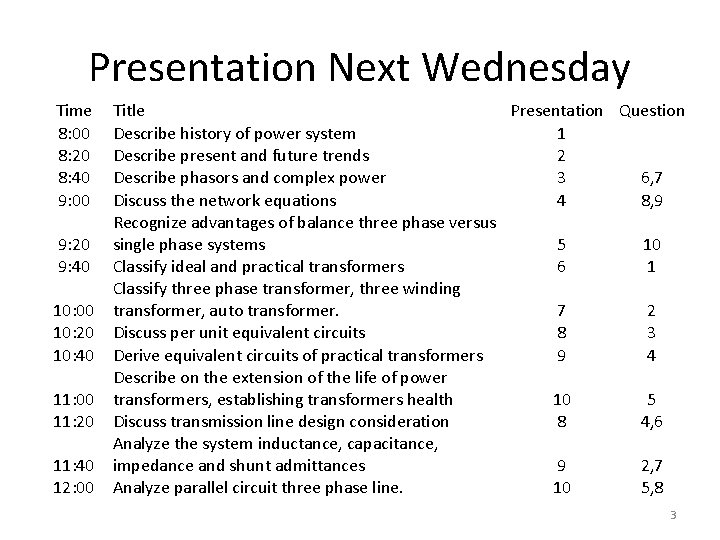 Presentation Next Wednesday

| Time | Title | Presentation | Question |
|---|---|---|---|
| 8:00 | Describe history of power system | 1 | |
| 8:20 | Describe present and future trends | 2 | |
| 8:40 | Describe phasors and complex power | 3 | 6,7 |
| 9:00 | Discuss the network equations | 4 | 8,9 |
| 9:20 | Recognize advantages of balance three phase versus single phase systems | 5 | 10 |
| 9:40 | Classify ideal and practical transformers | 6 | 1 |
| 10:00 | Classify three phase transformer, three winding transformer, auto transformer. | 7 | 2 |
| 10:20 | Discuss per unit equivalent circuits | 8 | 3 |
| 10:40 | Derive equivalent circuits of practical transformers | 9 | 4 |
| 11:00 | Describe on the extension of the life of power transformers, establishing transformers health | 10 | 5 |
| 11:20 | Discuss transmission line design consideration | 8 | 4,6 |
| 11:40 | Analyze the system inductance, capacitance, impedance and shunt admittances | 9 | 2,7 |
| 12:00 | Analyze parallel circuit three phase line. | 10 | 5,8 |

3